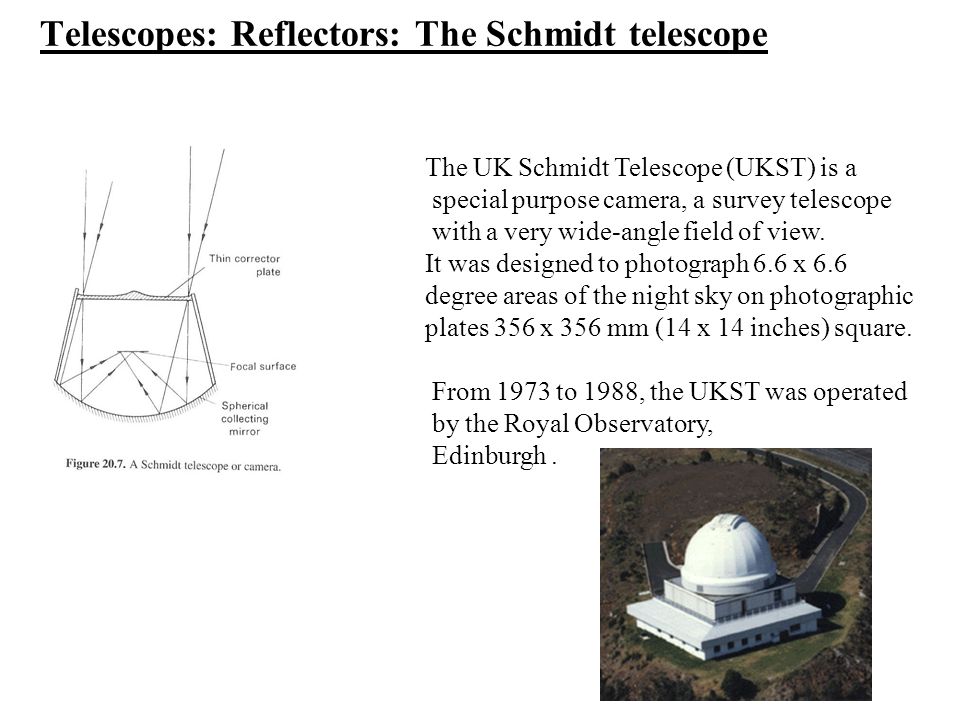 Telescopes: Reflectors: The Schmidt telescope

Thin corrector plate

Focal surface

Spherical collecting mirror

Figure 20.7. A Schmidt telescope or camera.

The UK Schmidt Telescope (UKST) is a special purpose camera, a survey telescope with a very wide-angle field of view.
It was designed to photograph 6.6 x 6.6 degree areas of the night sky on photographic plates 356 x 356 mm (14 x 14 inches) square.

From 1973 to 1988, the UKST was operated by the Royal Observatory, Edinburgh .